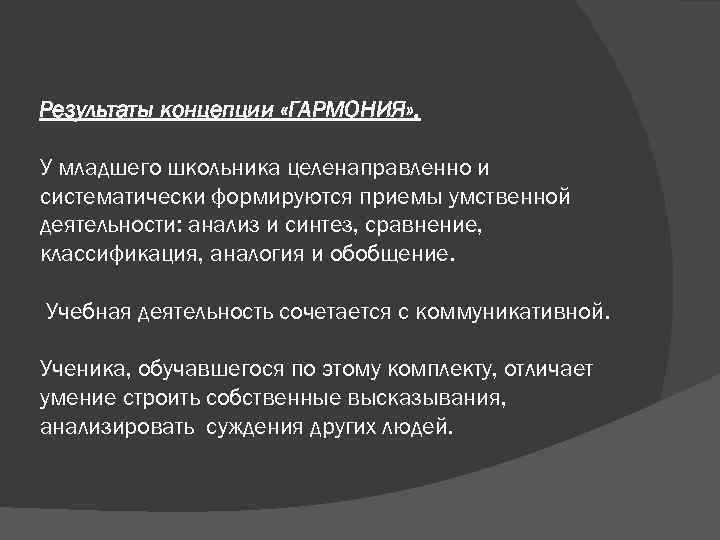 Результаты концепции «ГАРМОНИЯ».

У младшего школьника целенаправленно и систематически формируются приемы умственной деятельности: анализ и синтез, сравнение, классификация, аналогия и обобщение.

Учебная деятельность сочетается с коммуникативной.

Ученика, обучавшегося по этому комплекту, отличает умение строить собственные высказывания, анализировать суждения других людей.